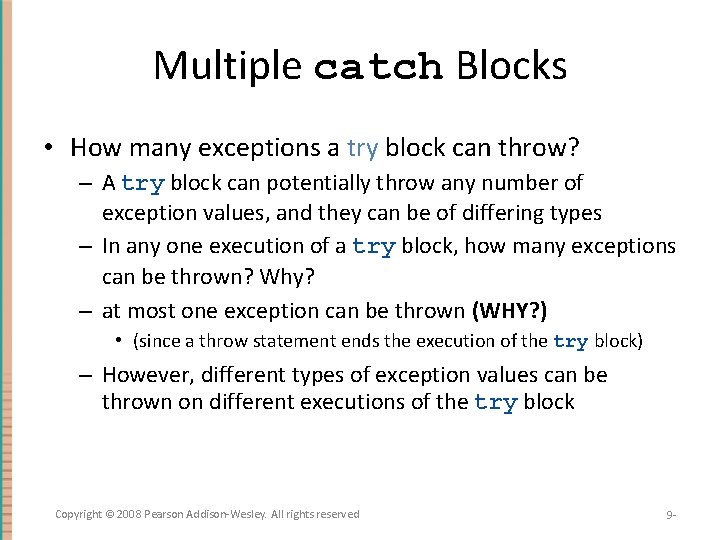 Multiple catch Blocks

• How many exceptions a try block can throw?

– A try block can potentially throw any number of exception values, and they can be of differing types

– In any one execution of a try block, how many exceptions can be thrown? Why?

– at most one exception can be thrown (WHY?)

• (since a throw statement ends the execution of the try block)

– However, different types of exception values can be thrown on different executions of the try block

Copyright © 2008 Pearson Addison-Wesley. All rights reserved

9-